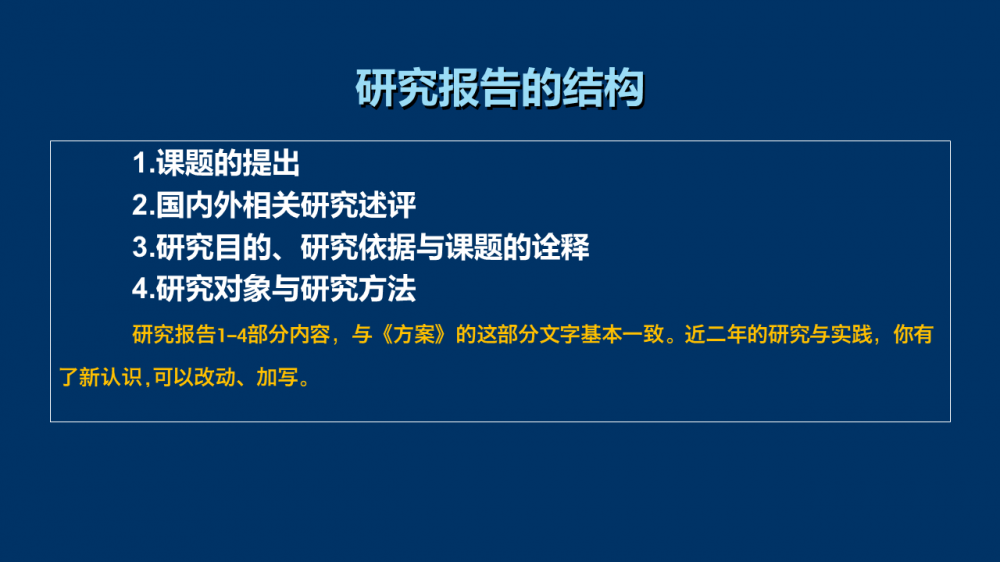 研究报告的结构

1.课题的提出
2.国内外相关研究述评
3.研究目的、研究依据与课题的诠释
4.研究对象与研究方法

研究报告1–4部分内容，与《方案》的这部分文字基本一致。近二年的研究与实践，你有了新认识,可以改动、加写。